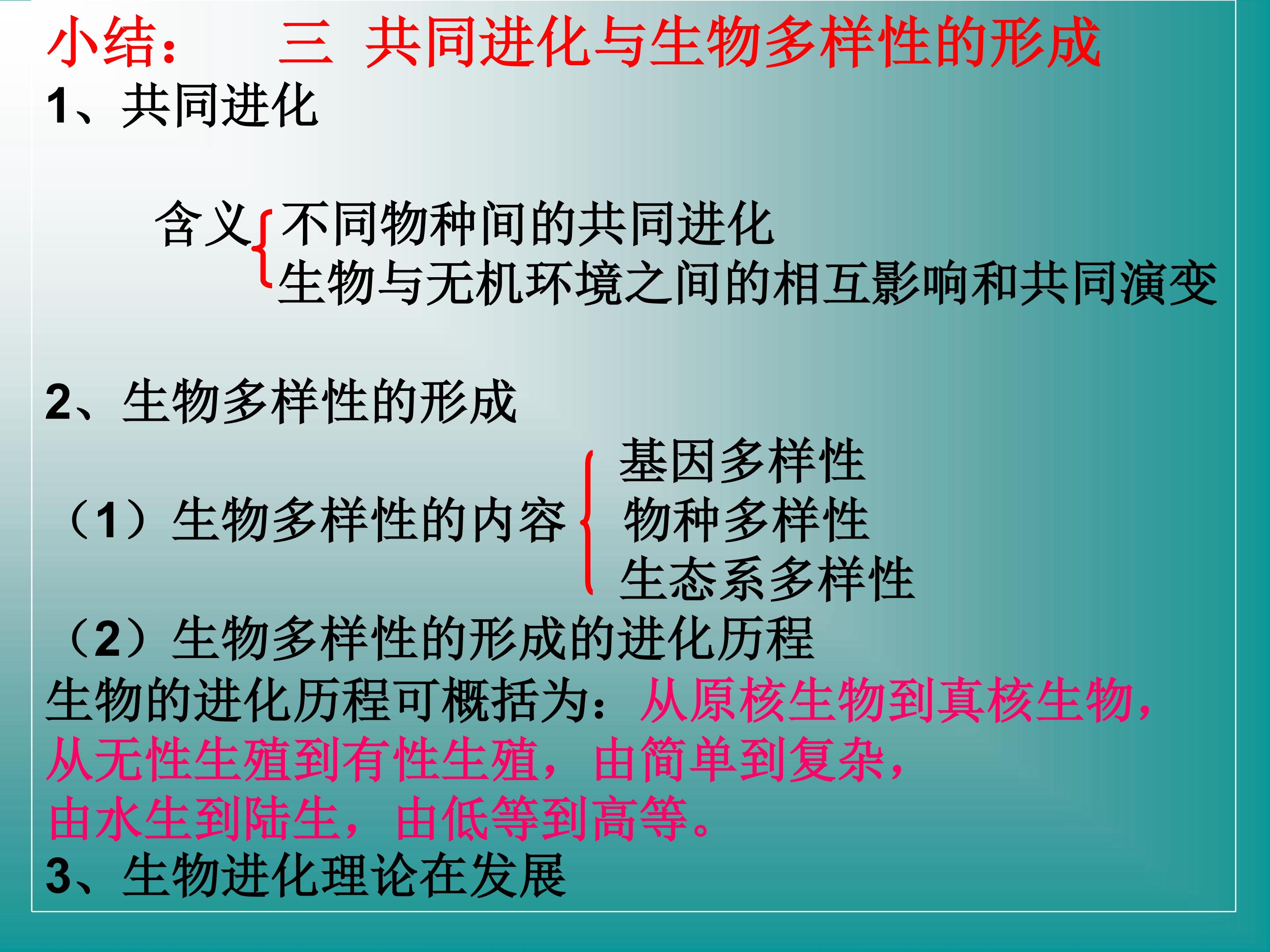 小结：　三 共同进化与生物多样性的形成

1、共同进化

含义 不同物种间的共同进化
生物与无机环境之间的相互影响和共同演变

2、生物多样性的形成

（1）生物多样性的内容 基因多样性
物种多样性
生态系多样性

（2）生物多样性的形成的进化历程

生物的进化历程可概括为：从原核生物到真核生物，从无性生殖到有性生殖，由简单到复杂，由水生到陆生，由低等到高等。

3、生物进化理论在发展